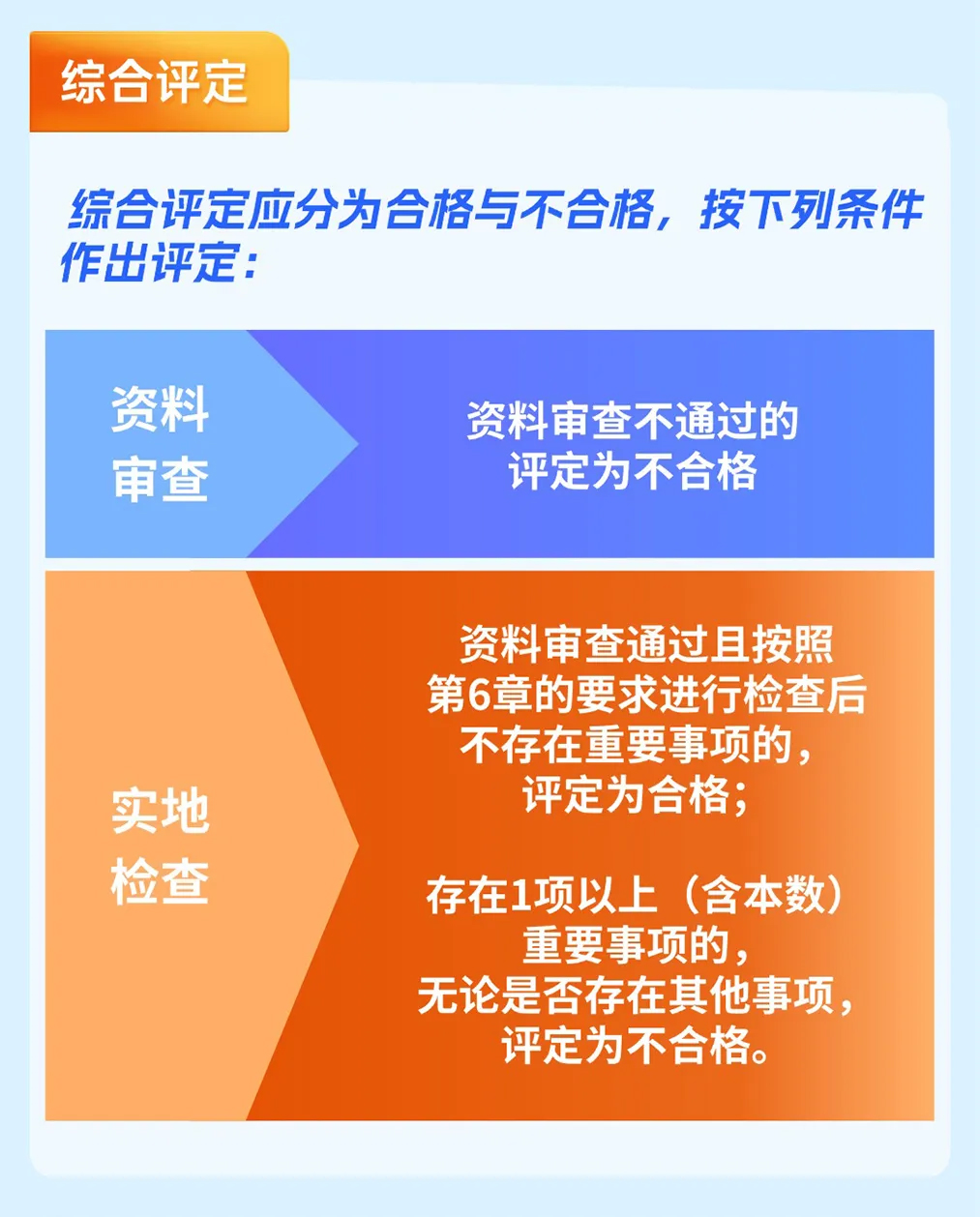 综合评定

综合评定应分为合格与不合格，按下列条件作出评定：

资料审查

资料审查不通过的评定为不合格

实地检查

资料审查通过且按照第6章的要求进行检查后不存在重要事项的，评定为合格；

存在1项以上（含本数）重要事项的，无论是否存在其他事项，评定为不合格。